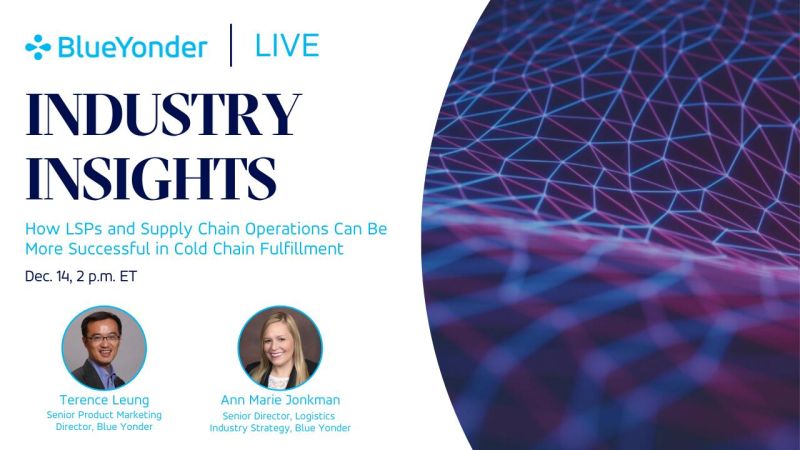 BlueYonder | LIVE

INDUSTRY INSIGHTS

How LSPs and Supply Chain Operations Can Be More Successful in Cold Chain Fulfillment

Dec. 14, 2 p.m. ET

Terence Leung
Senior Product Marketing Director, Blue Yonder

Ann Marie Jonkman
Senior Director, Logistics Industry Strategy, Blue Yonder